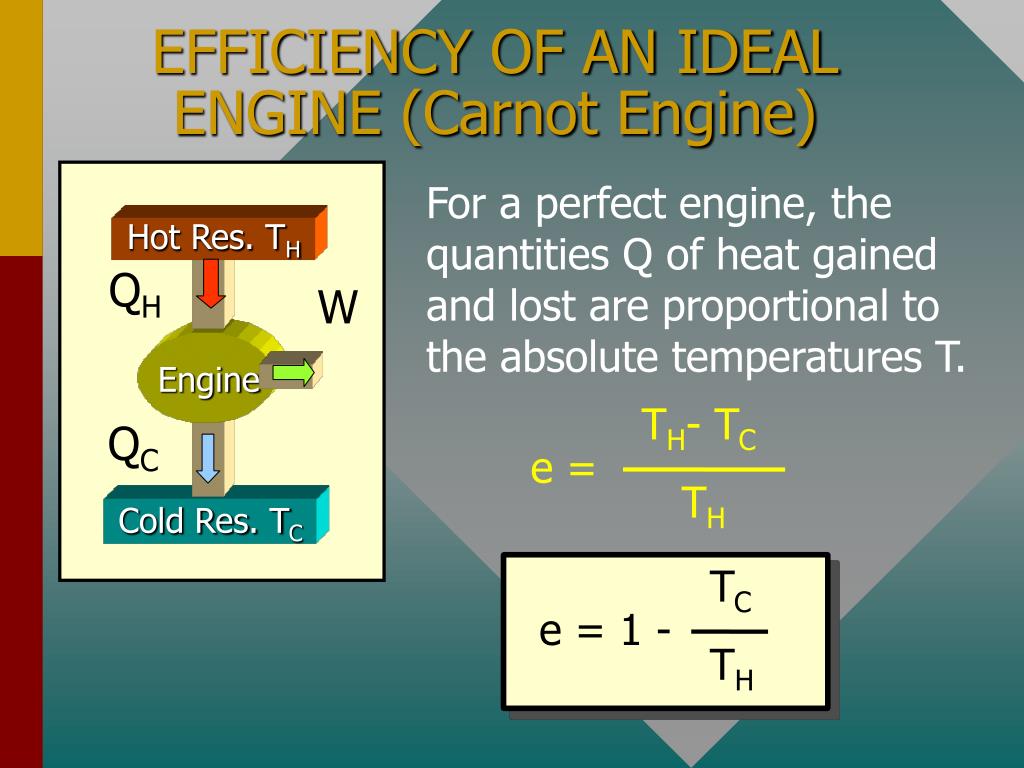 EFFICIENCY OF AN IDEAL ENGINE (Carnot Engine)

Hot Res. $T_H$

$Q_H$

W

Engine

$Q_C$

Cold Res. $T_C$

For a perfect engine, the quantities Q of heat gained and lost are proportional to the absolute temperatures T.

$e = \frac{T_H - T_C}{T_H}$

$e = 1 - \frac{T_C}{T_H}$